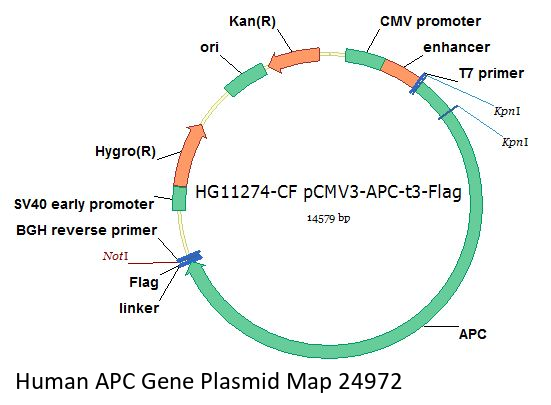 Kan(R)

CMV promoter

ori

enhancer

T7 primer

KpnI

KpnI

Hygro(R)

HG11274-CF pCMV3-APC-t3-Flag

14579 bp

SV40 early promoter

BGH reverse primer

NotI

Flag

linker

APC

Human APC Gene Plasmid Map 24972